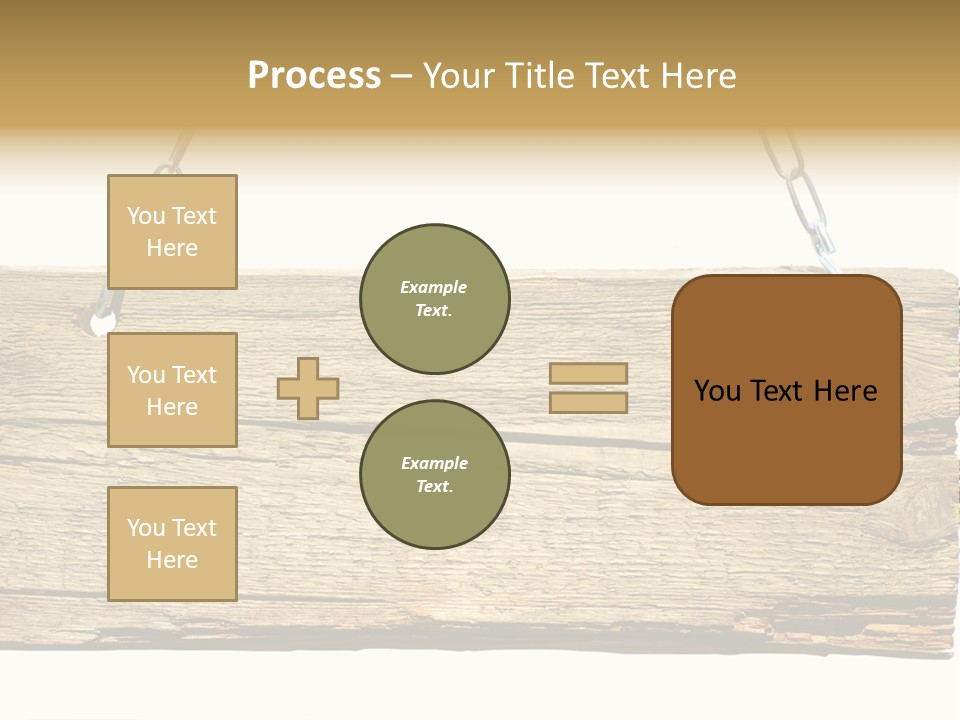 Process – Your Title Text Here

You Text Here

You Text Here

You Text Here

Example Text.

Example Text.

You Text Here